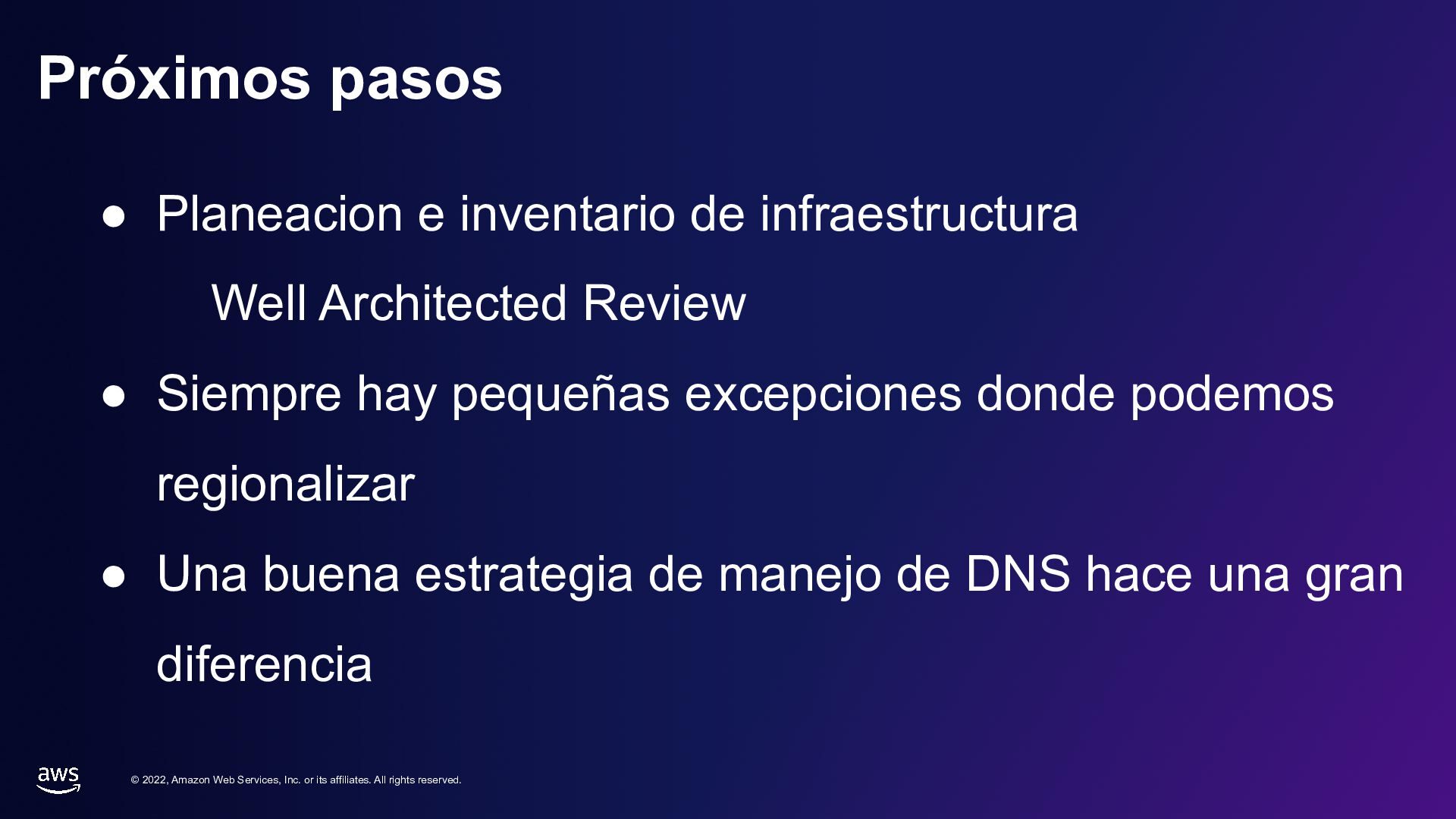 Próximos pasos

● Planeacion e inventario de infraestructura

Well Architected Review

● Siempre hay pequeñas excepciones donde podemos regionalizar

● Una buena estrategia de manejo de DNS hace una gran diferencia

aws

© 2022, Amazon Web Services, Inc. or its affiliates. All rights reserved.